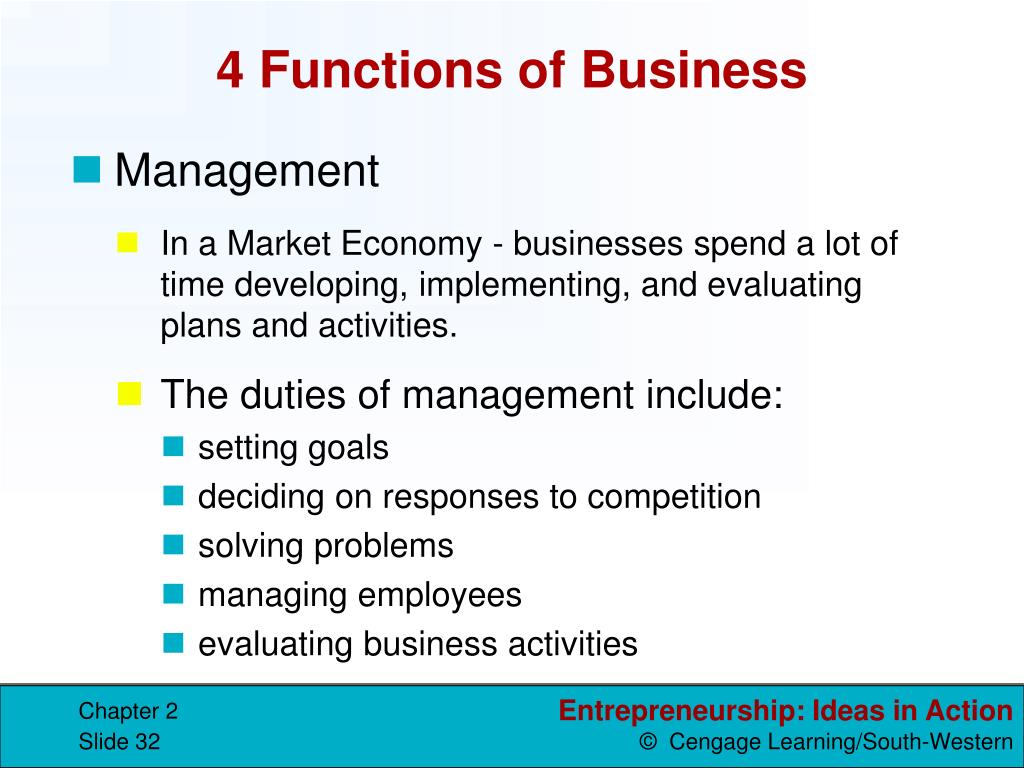 4 Functions of Business

Management

In a Market Economy - businesses spend a lot of time developing, implementing, and evaluating plans and activities.

The duties of management include:

setting goals

deciding on responses to competition

solving problems

managing employees

evaluating business activities

Chapter 2
Slide 32

Entrepreneurship: Ideas in Action
© Cengage Learning/South-Western